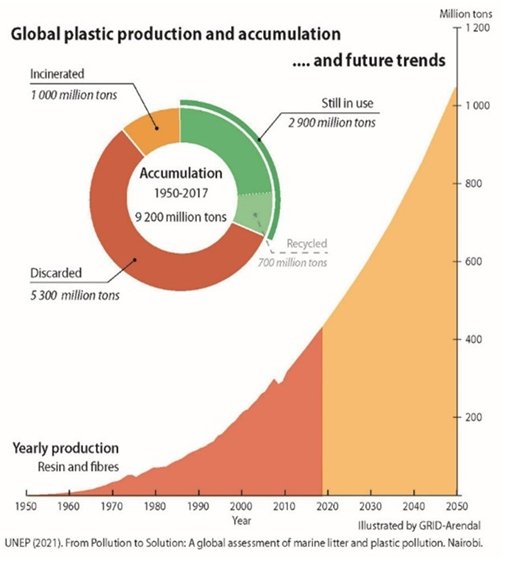 Global plastic production and accumulation

.... and future trends

Million tons

1 200

1 000

800

600

400

200

Incinerated
1 000 million tons

Still in use
2 900 million tons

Accumulation
1950-2017
9 200 million tons

Recycled
700 million tons

Discarded
5 300 million tons

Yearly production
Resin and fibres

1950 1960 1970 1980 1990 2000 2010 2020 2030 2040 2050

Year

Illustrated by GRID-Arendal

UNEP (2021). From Pollution to Solution: A global assessment of marine litter and plastic pollution. Nairobi.